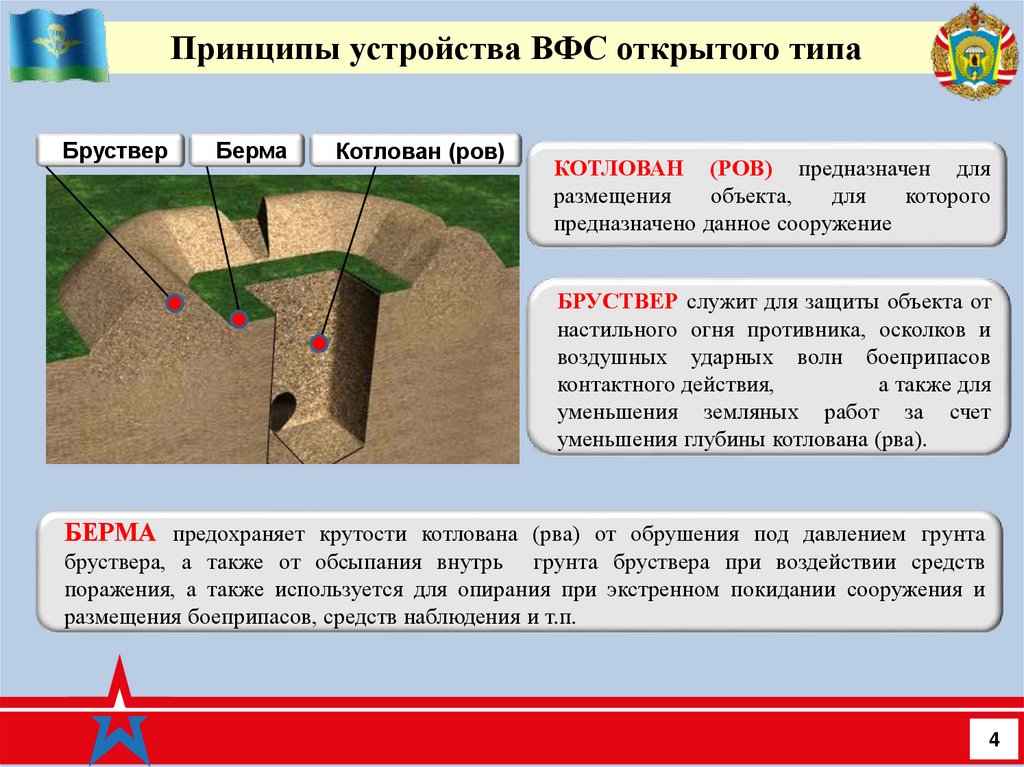 Принципы устройства ВФС открытого типа

Бруствер

Берма

Котлован (ров)

КОТЛОВАН (РОВ) предназначен для размещения объекта, для которого предназначено данное сооружение

БРУСТВЕР служит для защиты объекта от настильного огня противника, осколков и воздушных ударных волн боеприпасов контактного действия, а также для уменьшения земляных работ за счет уменьшения глубины котлована (рва).

БЕРМА предохраняет крутости котлована (рва) от обрушения под давлением грунта бруствера, а также от обсыпания внутрь грунта бруствера при воздействии средств поражения, а также используется для опирания при экстренном покидании сооружения и размещения боеприпасов, средств наблюдения и т.п.

4